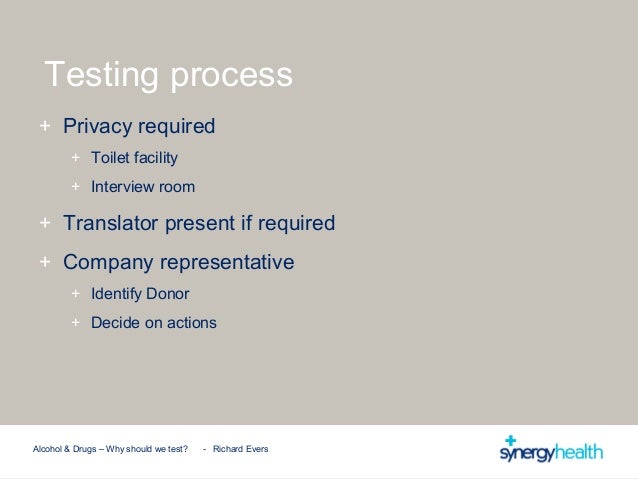 Testing process

+ Privacy required
  + Toilet facility
  + Interview room
+ Translator present if required
+ Company representative
  + Identify Donor
  + Decide on actions

Alcohol & Drugs – Why should we test? - Richard Evers

synergyhealth